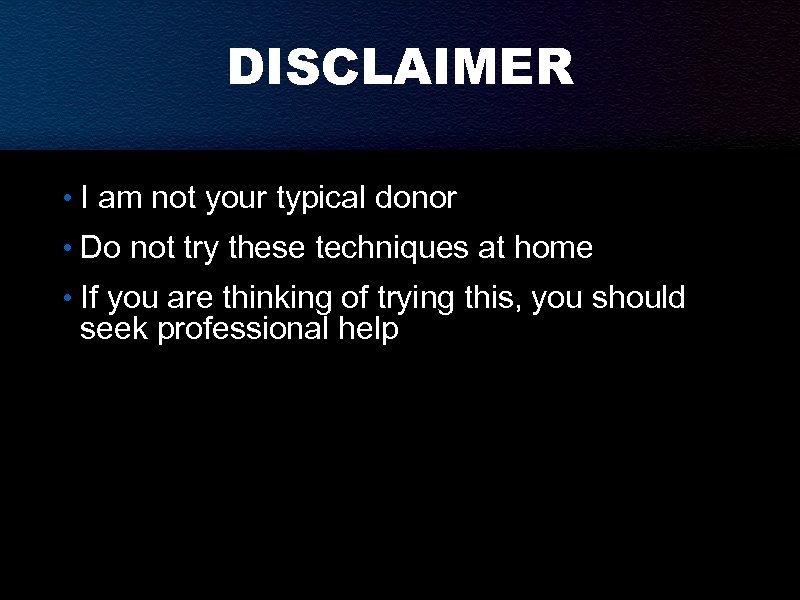 DISCLAIMER

• I am not your typical donor
• Do not try these techniques at home
• If you are thinking of trying this, you should seek professional help